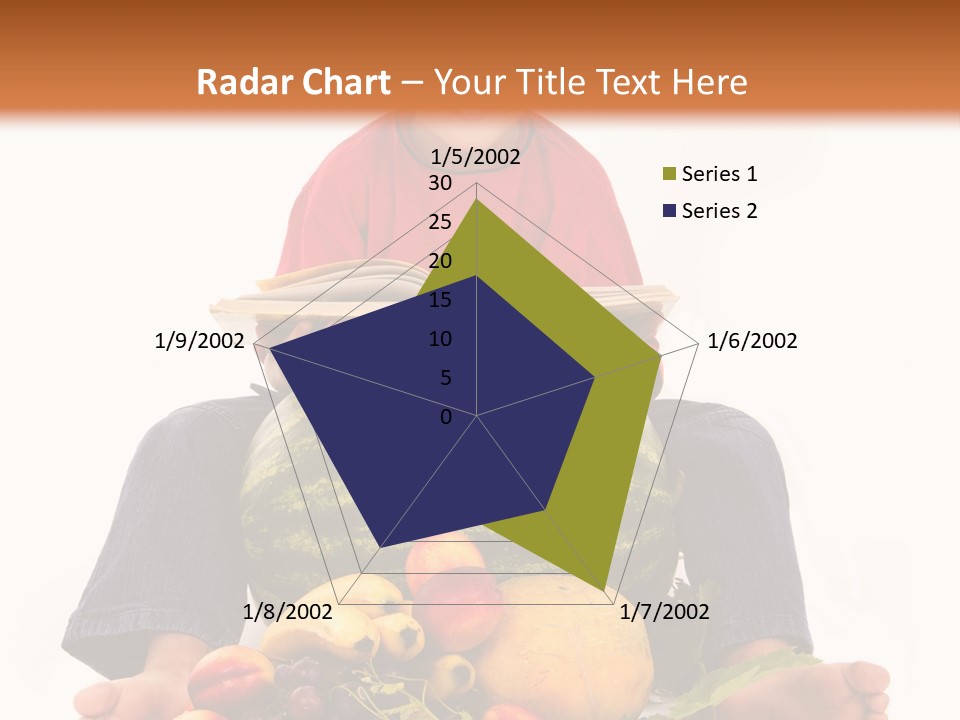 Radar Chart – Your Title Text Here

1/5/2002
30
25
20
15
10
5
0
1/6/2002
1/7/2002
1/8/2002
1/9/2002

Series 1
Series 2